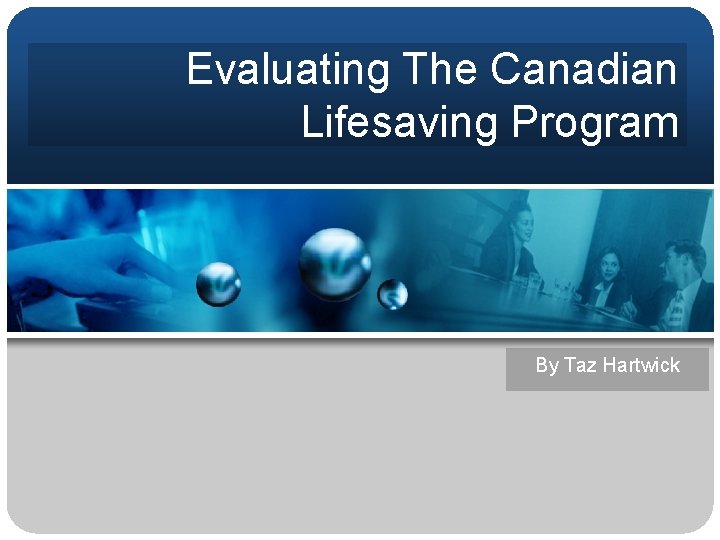 Evaluating The Canadian Lifesaving Program

By Taz Hartwick